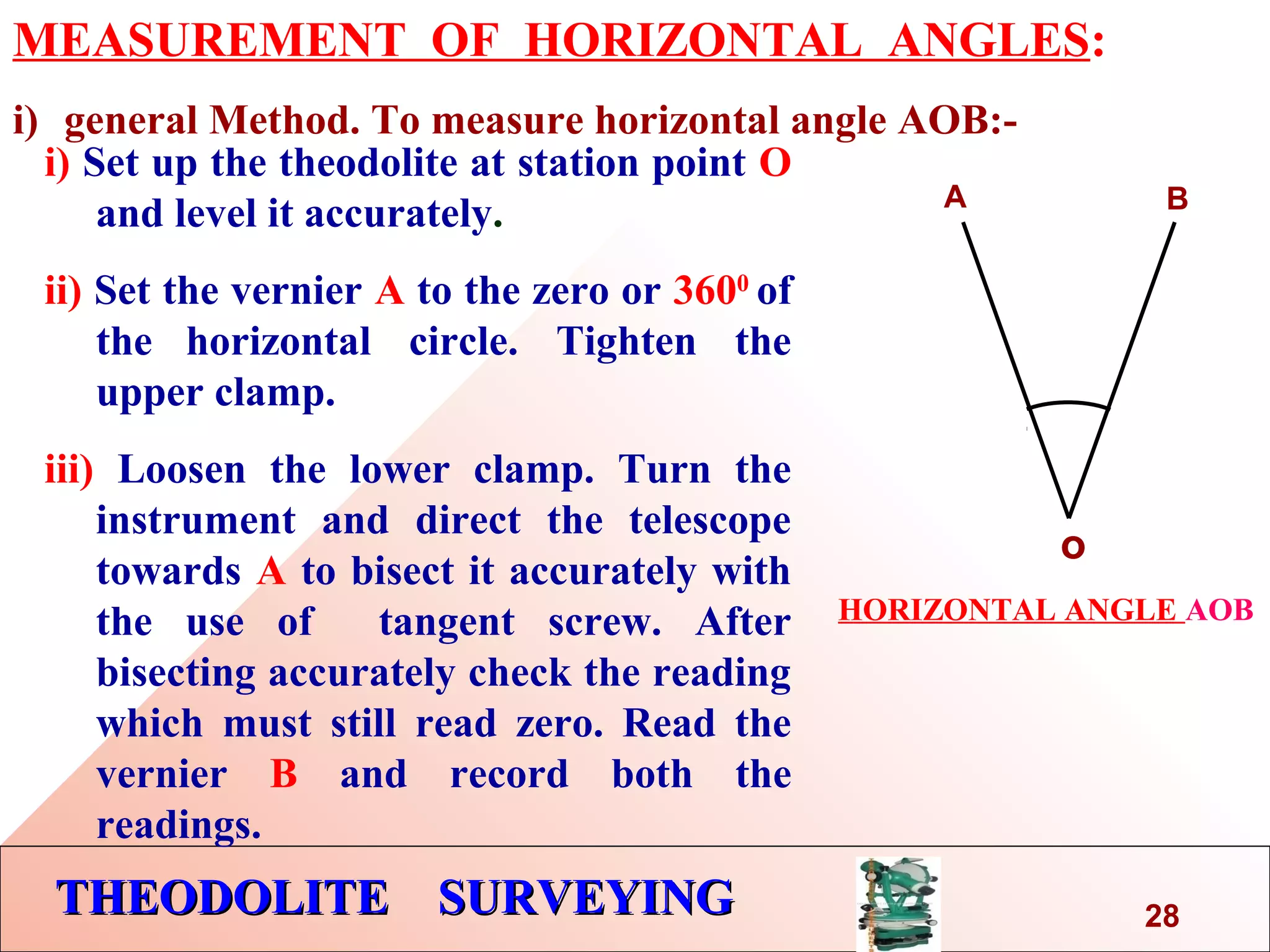 MEASUREMENT OF HORIZONTAL ANGLES:

i) general Method. To measure horizontal angle AOB:-

i) Set up the theodolite at station point O and level it accurately.

ii) Set the vernier A to the zero or $360^0$ of the horizontal circle. Tighten the upper clamp.

iii) Loosen the lower clamp. Turn the instrument and direct the telescope towards A to bisect it accurately with the use of tangent screw. After bisecting accurately check the reading which must still read zero. Read the vernier B and record both the readings.

A

B

O

HORIZONTAL ANGLE AOB

THEODOLITE SURVEYING

28